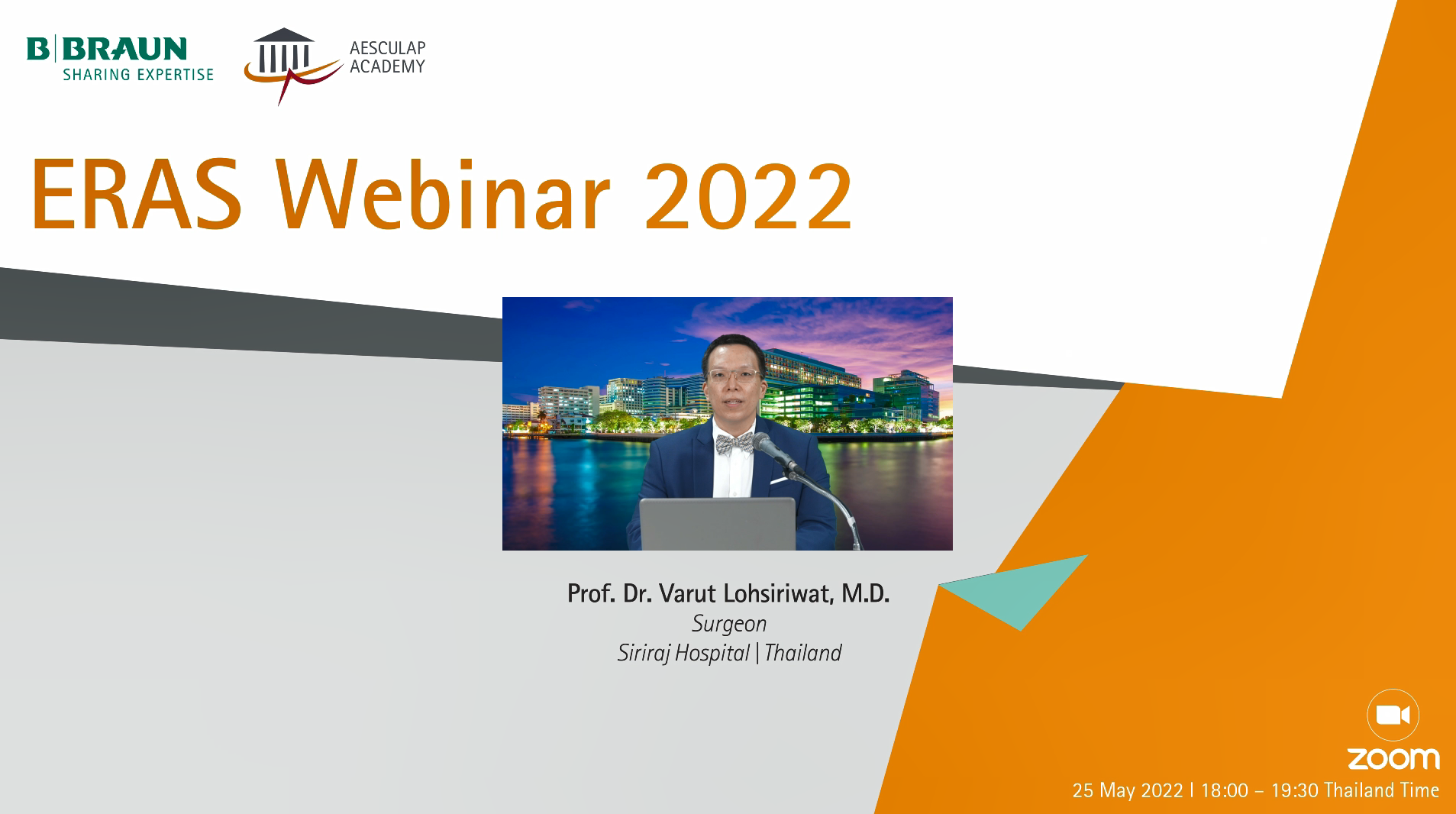 B|BRAUN
SHARING EXPERTISE

AESCULAP
ACADEMY

ERAS Webinar 2022

Prof. Dr. Varut Lohsiriwat, M.D.
Surgeon
Siriraj Hospital | Thailand

zoom

25 May 2022 | 18:00 – 19:30 Thailand Time